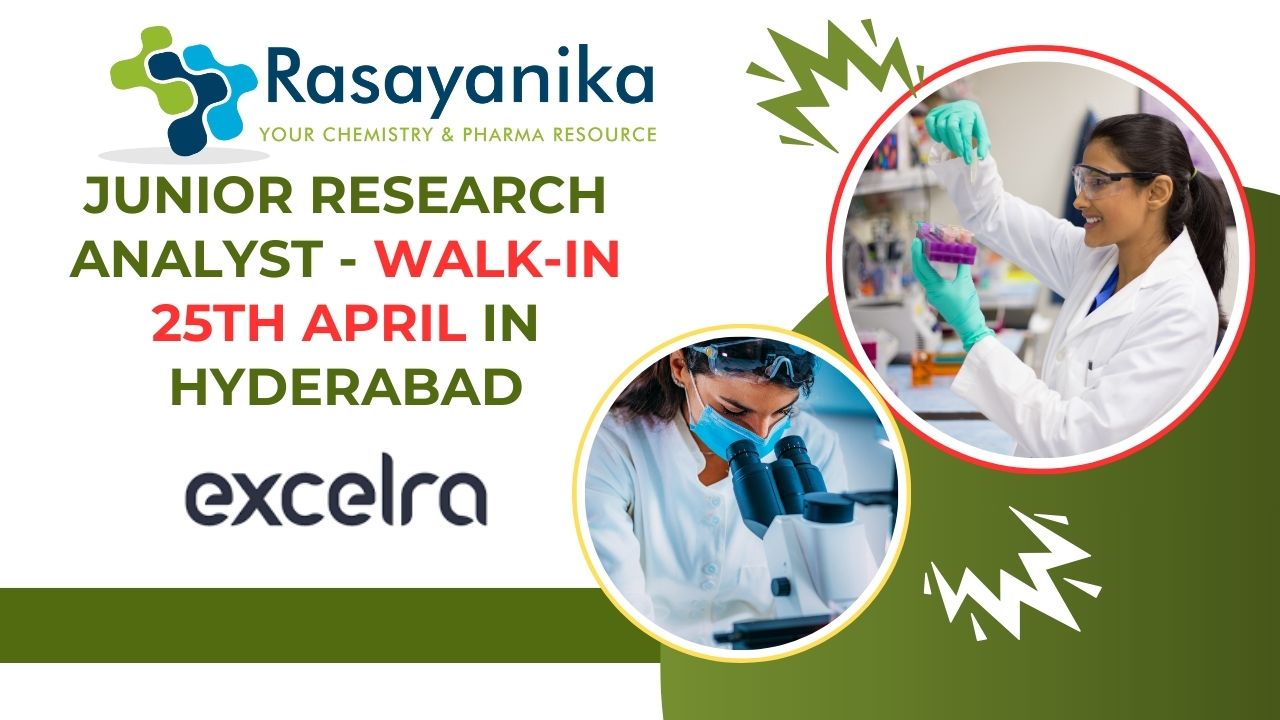 Rasayanika
YOUR CHEMISTRY & PHARMA RESOURCE

JUNIOR RESEARCH ANALYST - WALK-IN 25TH APRIL IN HYDERABAD

excelra